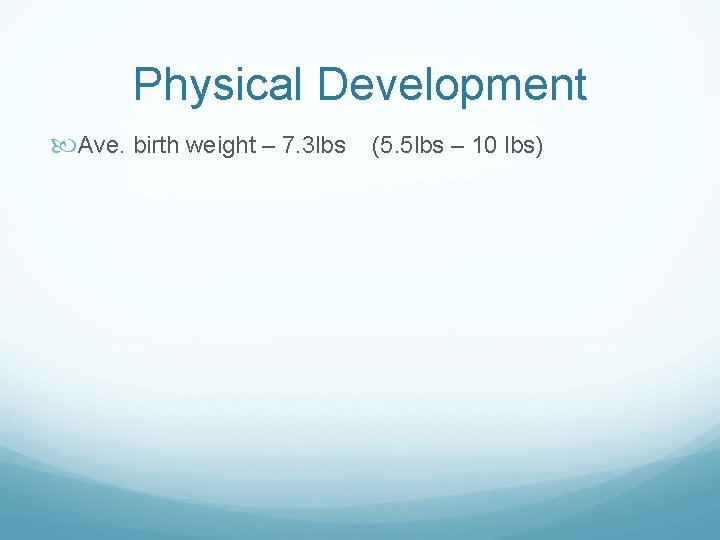 Physical Development

Ave. birth weight – 7.3lbs (5.5lbs – 10 lbs)